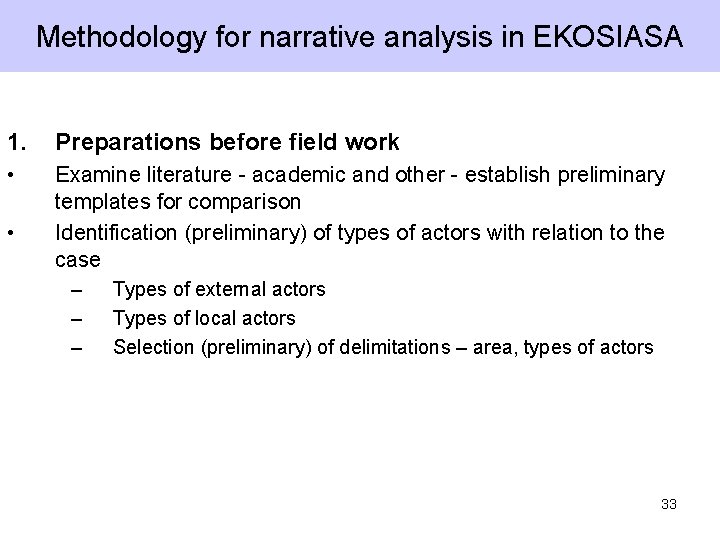 Methodology for narrative analysis in EKOSIASA

1. Preparations before field work

• Examine literature - academic and other - establish preliminary templates for comparison

• Identification (preliminary) of types of actors with relation to the case

– Types of external actors

– Types of local actors

– Selection (preliminary) of delimitations – area, types of actors

33